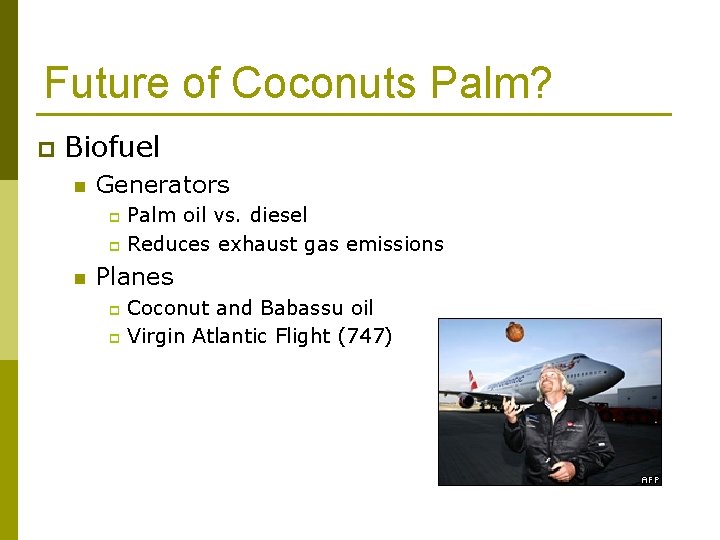 Future of Coconuts Palm?

Biofuel

Generators

Palm oil vs. diesel

Reduces exhaust gas emissions

Planes

Coconut and Babassu oil

Virgin Atlantic Flight (747)

AFP